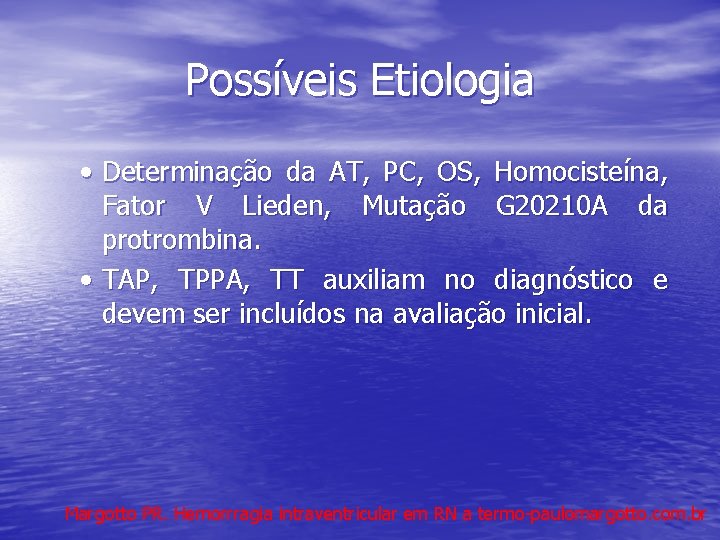 Possíveis Etiologia

• Determinação da AT, PC, OS, Homocisteína, Fator V Lieden, Mutação G20210A da protrombina.

• TAP, TPPA, TT auxiliam no diagnóstico e devem ser incluídos na avaliação inicial.

Margotto PR. Hemorragia intraventricular em RN a termo-paulomargotto.com.br